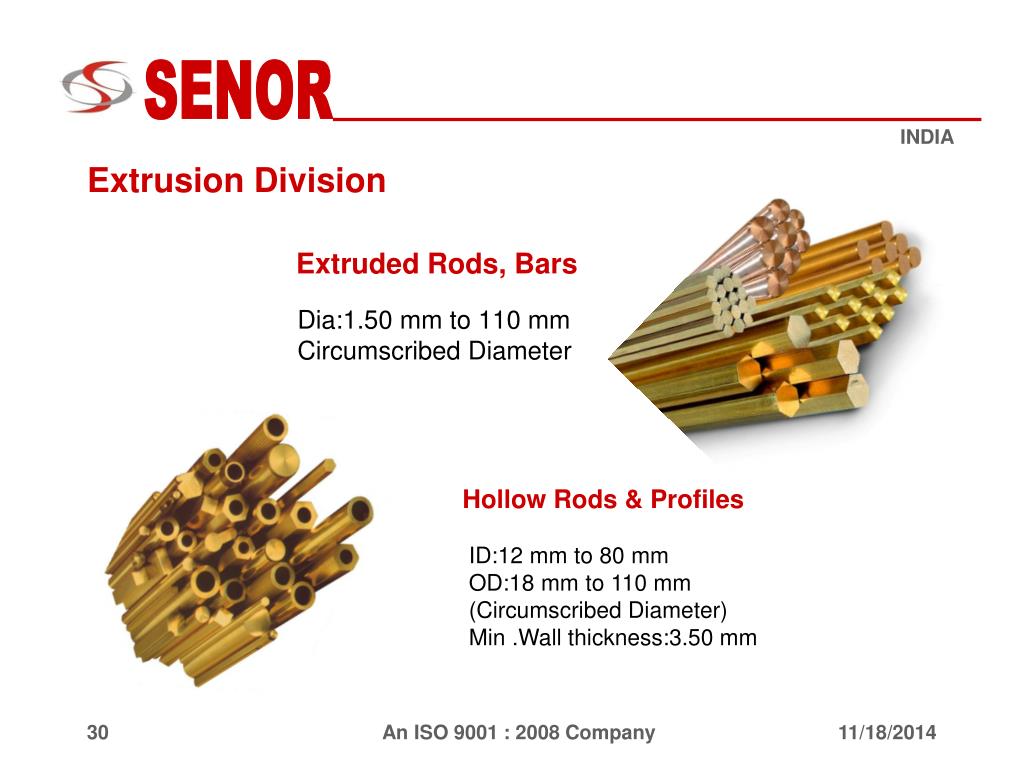 SENOR
INDIA

Extrusion Division

Extruded Rods, Bars

Dia:1.50 mm to 110 mm
Circumscribed Diameter

Hollow Rods & Profiles

ID:12 mm to 80 mm
OD:18 mm to 110 mm
(Circumscribed Diameter)
Min .Wall thickness:3.50 mm

30 An ISO 9001 : 2008 Company 11/18/2014